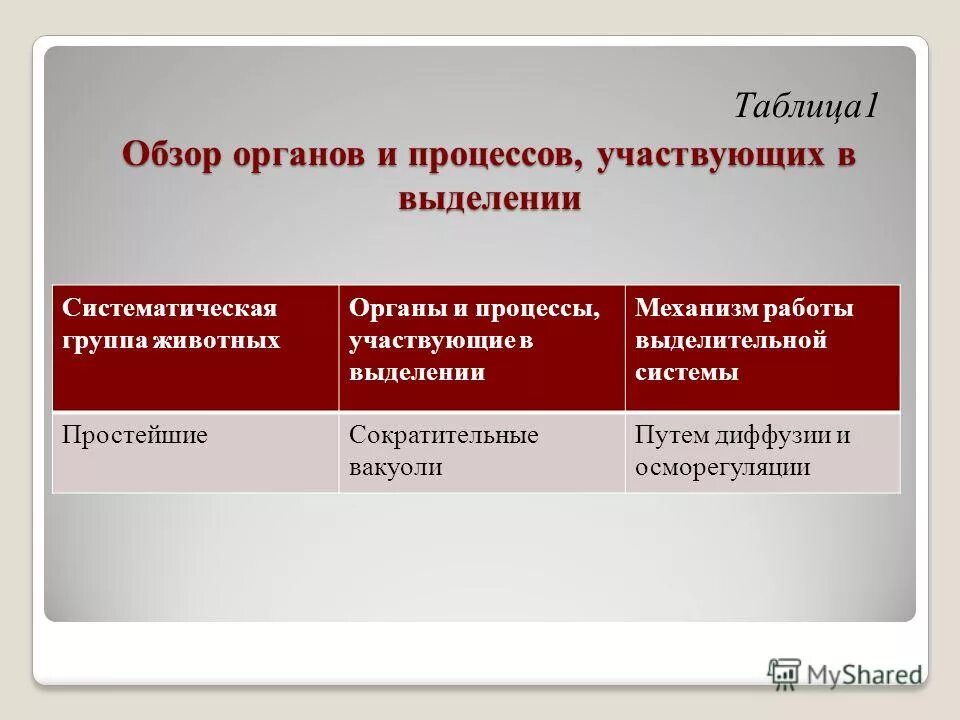 Таблица1

Обзор органов и процессов, участвующих в выделении

| Систематическая группа животных | Органы и процессы, участвующие в выделении | Механизм работы выделительной системы |
|---|---|---|
| Простейшие | Сократительные вакуоли | Путем диффузии и осморегуляции |

MyShared